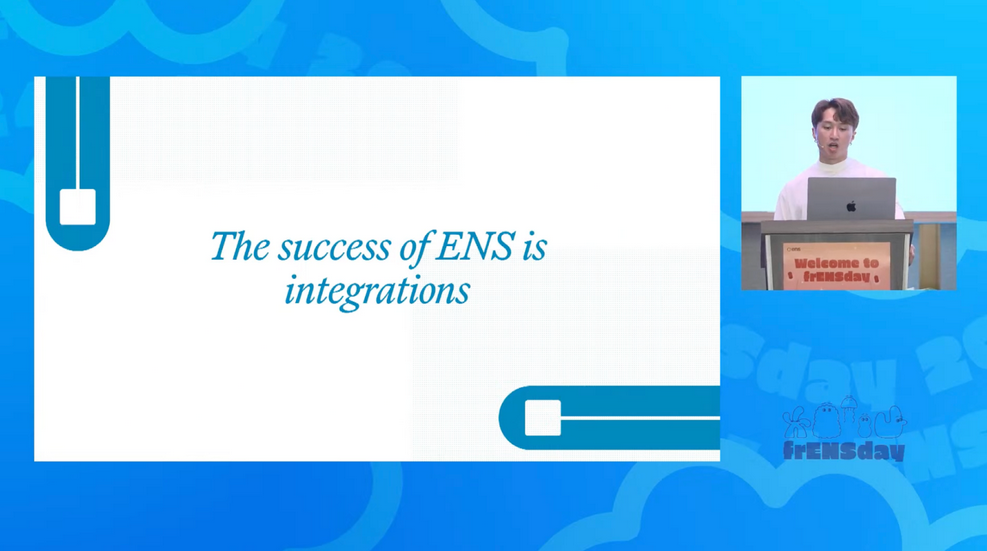 The success of ENS is integrations

Welcome to frENSday

frENSday